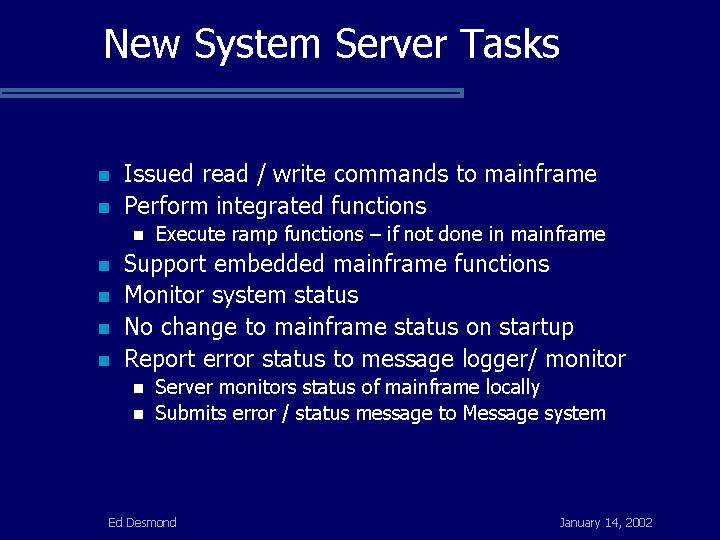 New System Server Tasks

- Issued read / write commands to mainframe
- Perform integrated functions
  - Execute ramp functions – if not done in mainframe
- Support embedded mainframe functions
- Monitor system status
- No change to mainframe status on startup
- Report error status to message logger/ monitor
  - Server monitors status of mainframe locally
  - Submits error / status message to Message system

Ed Desmond

January 14, 2002